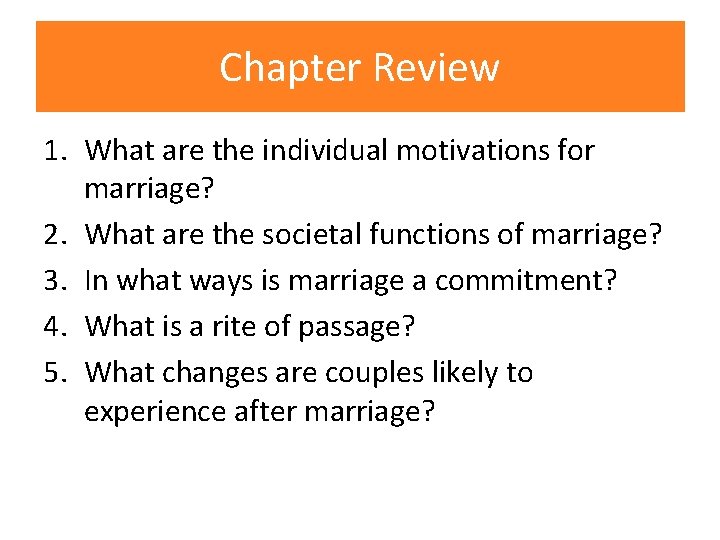 Chapter Review

1. What are the individual motivations for marriage?
2. What are the societal functions of marriage?
3. In what ways is marriage a commitment?
4. What is a rite of passage?
5. What changes are couples likely to experience after marriage?